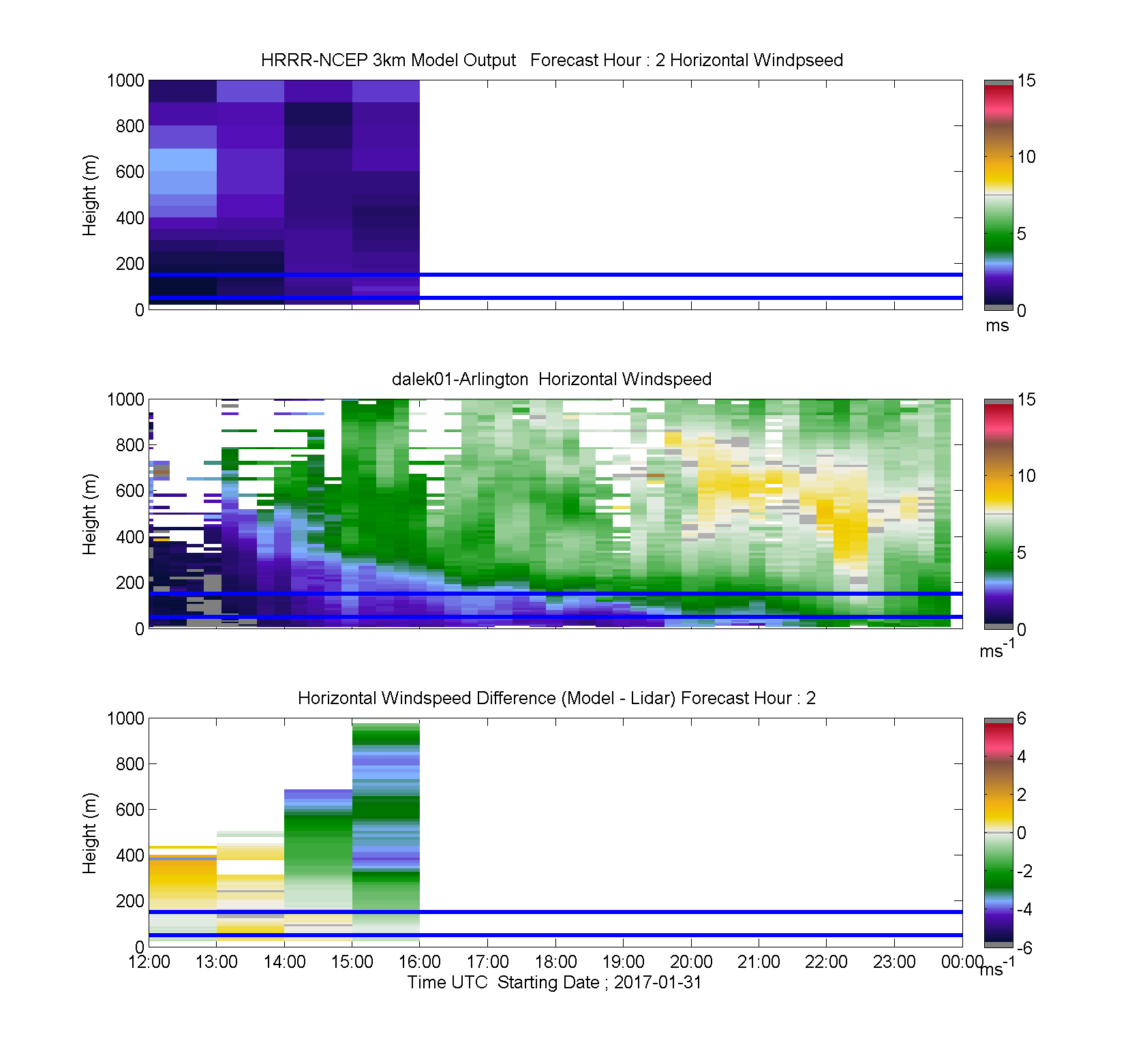 HRRR-NCEP 3km Model Output Forecast Hour : 2 Horizontal Windpseed

Height (m)

1000
800
600
400
200
0

15
10
5
0
ms

dalek01-Arlington Horizontal Windspeed

Height (m)

1000
800
600
400
200
0

15
10
5
0
$ms^{-1}$

Horizontal Windspeed Difference (Model - Lidar) Forecast Hour : 2

Height (m)

1000
800
600
400
200
0

6
4
2
0
-2
-4
-6
$ms^{-1}$

12:00 13:00 14:00 15:00 16:00 17:00 18:00 19:00 20:00 21:00 22:00 23:00 00:00

Time UTC Starting Date ; 2017-01-31